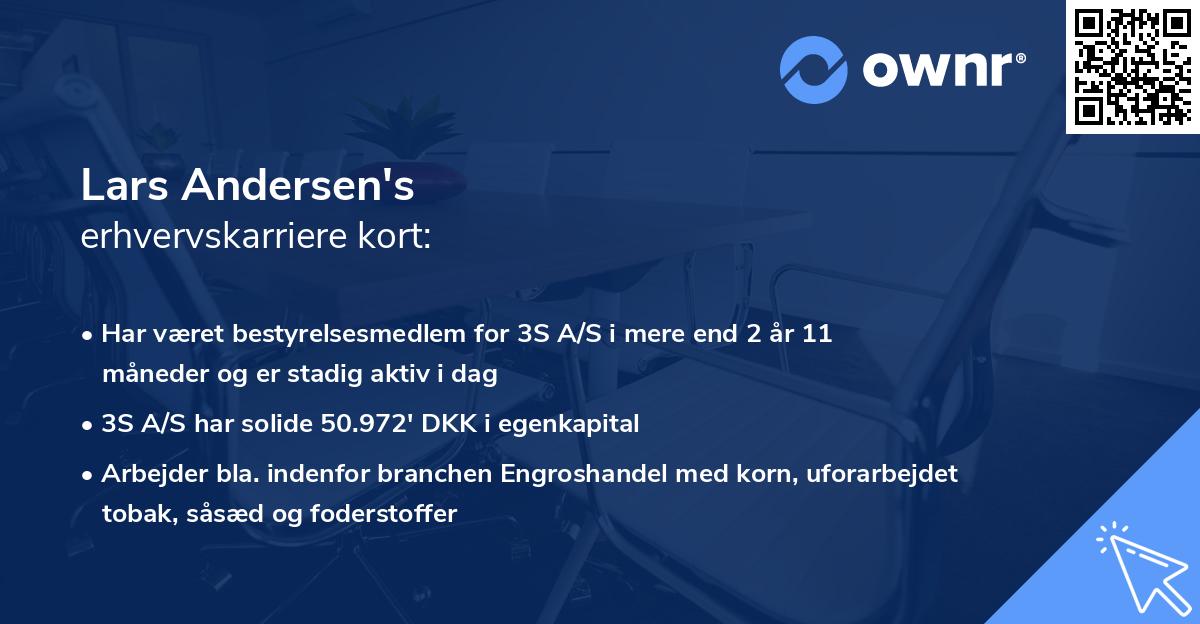 ownr®

Lars Andersen's
erhvervskarriere kort:

• Har været bestyrelsesmedlem for 3S A/S i mere end 2 år 11 måneder og er stadig aktiv i dag
• 3S A/S har solide 50.972' DKK i egenkapital
• Arbejder bla. indenfor branchen Engroshandel med korn, uforarbejdet tobak, såsæd og foderstoffer